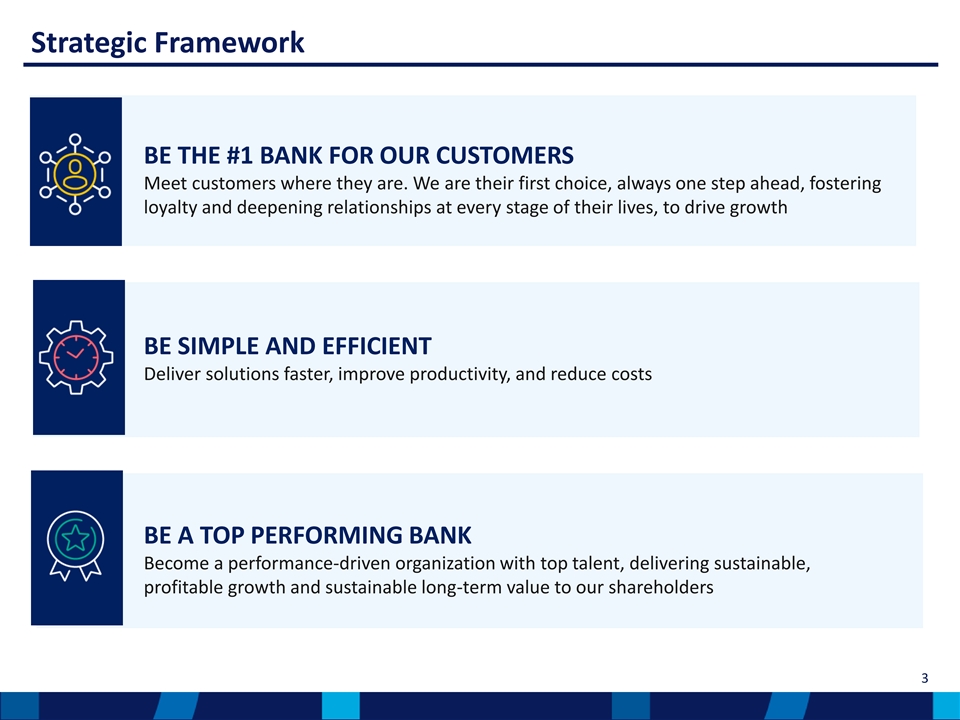 Strategic Framework

BE THE #1 BANK FOR OUR CUSTOMERS
Meet customers where they are. We are their first choice, always one step ahead, fostering loyalty and deepening relationships at every stage of their lives, to drive growth

BE SIMPLE AND EFFICIENT
Deliver solutions faster, improve productivity, and reduce costs

BE A TOP PERFORMING BANK
Become a performance-driven organization with top talent, delivering sustainable, profitable growth and sustainable long-term value to our shareholders

3